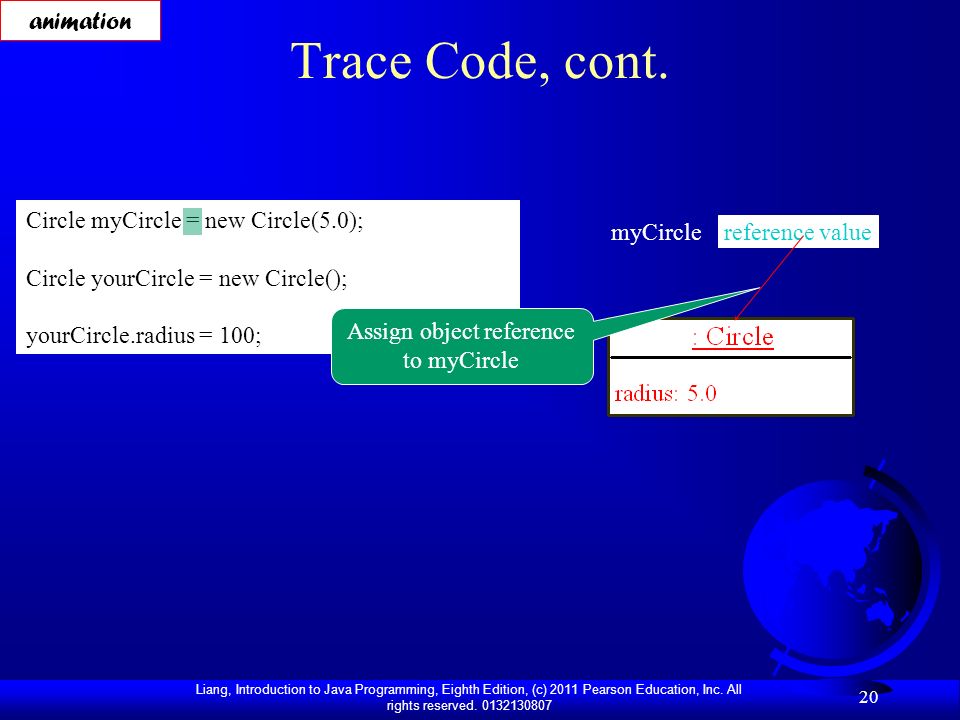 animation

Trace Code, cont.

Circle myCircle = new Circle(5.0);

Circle yourCircle = new Circle();

yourCircle.radius = 100;

Assign object reference to myCircle

myCircle reference value

: Circle

radius: 5.0

Liang, Introduction to Java Programming, Eighth Edition, (c) 2011 Pearson Education, Inc. All rights reserved. 0132130807

20